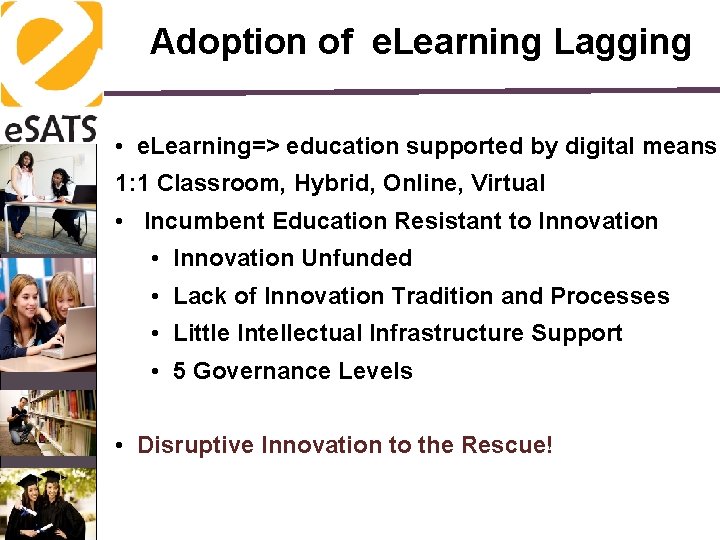 eSATS

Adoption of eLearning Lagging

• eLearning=> education supported by digital means
1:1 Classroom, Hybrid, Online, Virtual
• Incumbent Education Resistant to Innovation
  • Innovation Unfunded
  • Lack of Innovation Tradition and Processes
  • Little Intellectual Infrastructure Support
  • 5 Governance Levels

• Disruptive Innovation to the Rescue!